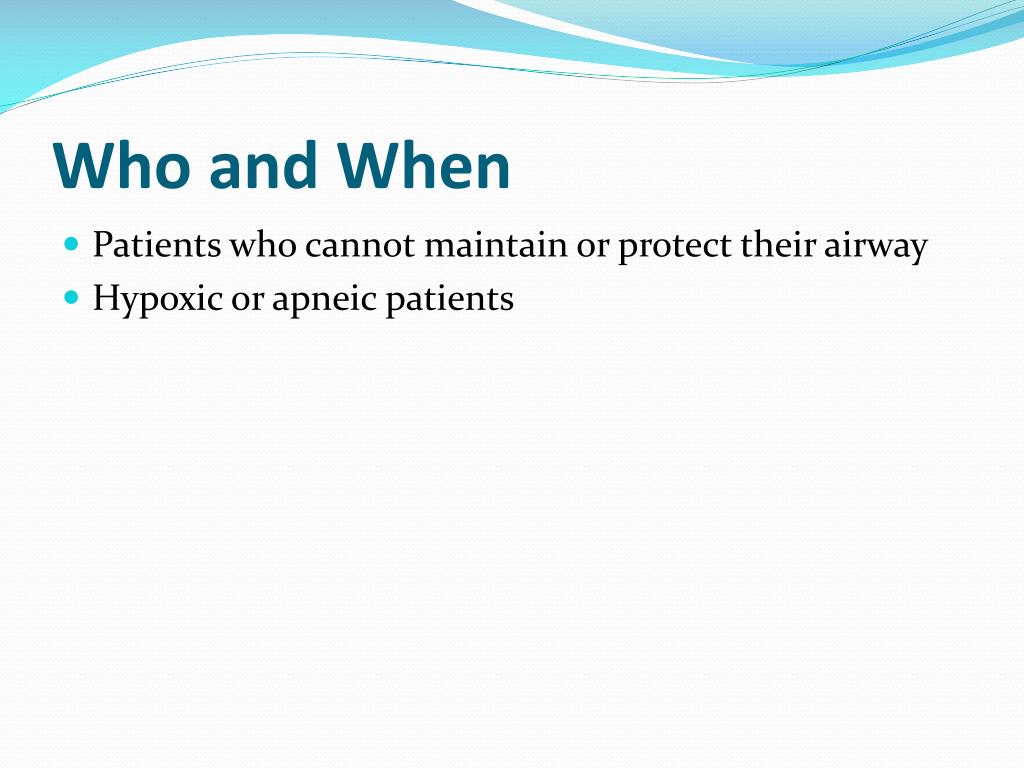 Who and When

- Patients who cannot maintain or protect their airway
- Hypoxic or apneic patients